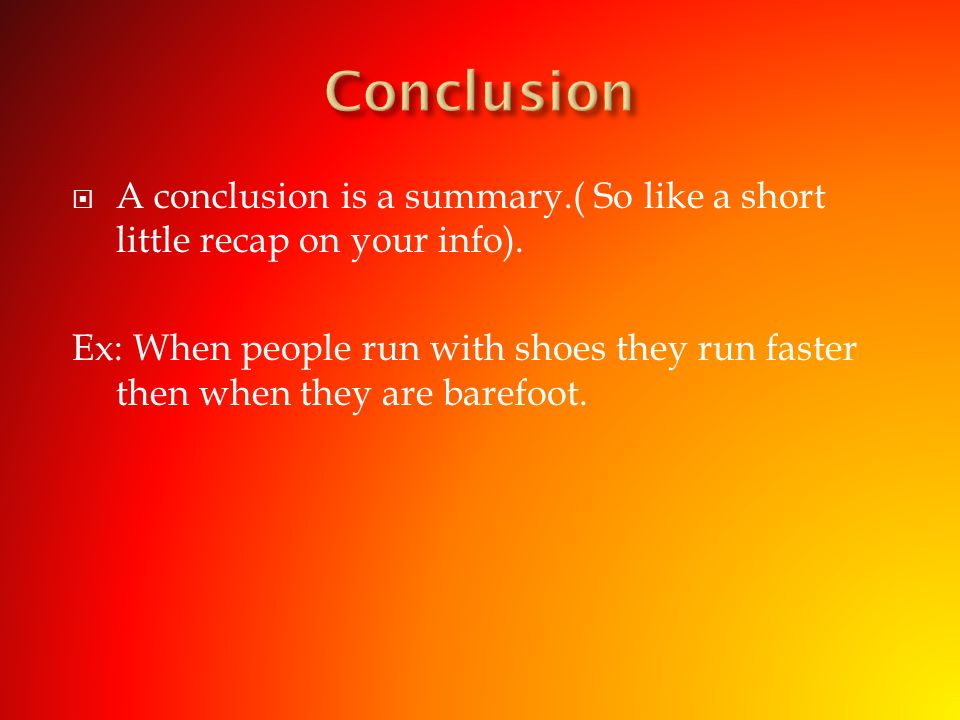 Conclusion

A conclusion is a summary.( So like a short little recap on your info).

Ex: When people run with shoes they run faster then when they are barefoot.